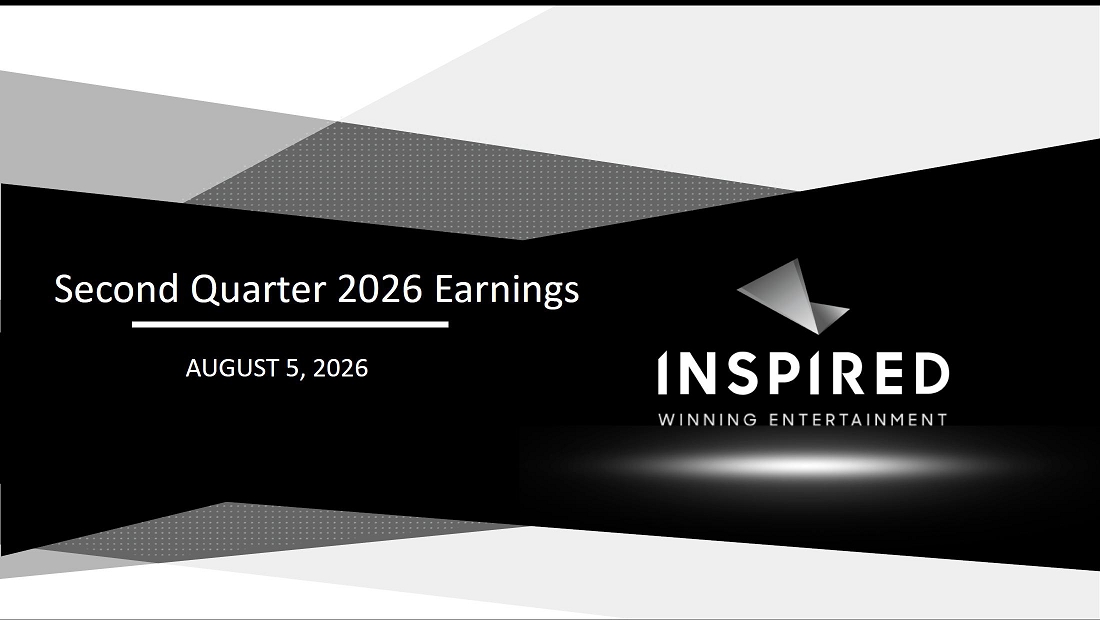 Second Quarter 2026 Earnings

AUGUST 5, 2026

INSPIRED
WINNING ENTERTAINMENT